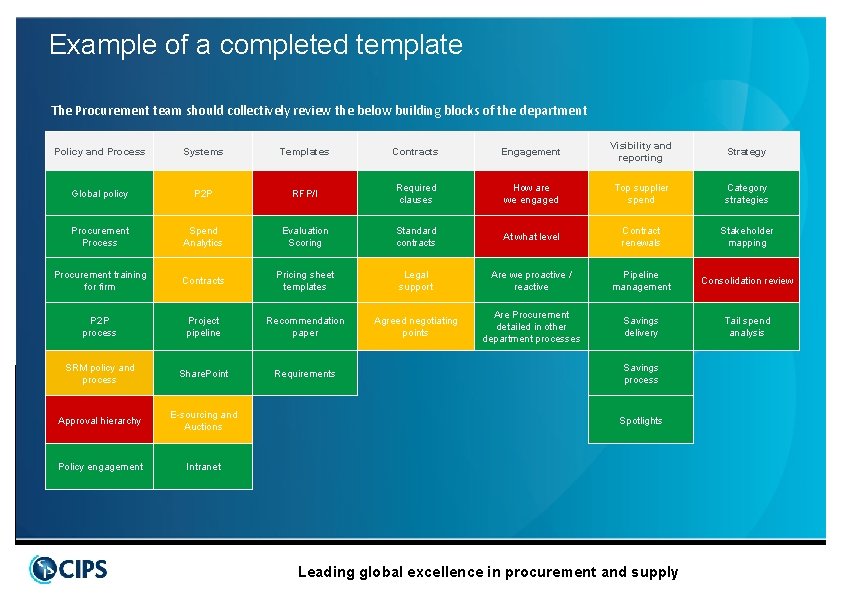 Example of a completed template

The Procurement team should collectively review the below building blocks of the department

| Policy and Process | Systems | Templates | Contracts | Engagement | Visibility and reporting | Strategy |
|---|---|---|---|---|---|---|
| Global policy | P2P | RFP/I | Required clauses | How are we engaged | Top supplier spend | Category strategies |
| Procurement Process | Spend Analytics | Evaluation Scoring | Standard contracts | At what level | Contract renewals | Stakeholder mapping |
| Procurement training for firm | Contracts | Pricing sheet templates | Legal support | Are we proactive / reactive | Pipeline management | Consolidation review |
| P2P process | Project pipeline | Recommendation paper | Agreed negotiating points | Are Procurement detailed in other department processes | Savings delivery | Tail spend analysis |
| SRM policy and process | SharePoint | Requirements | | | Savings process | |
| Approval hierarchy | E-sourcing and Auctions | | | | Spotlights | |
| Policy engagement | Intranet | | | | | |

CIPS

Leading global excellence in procurement and supply